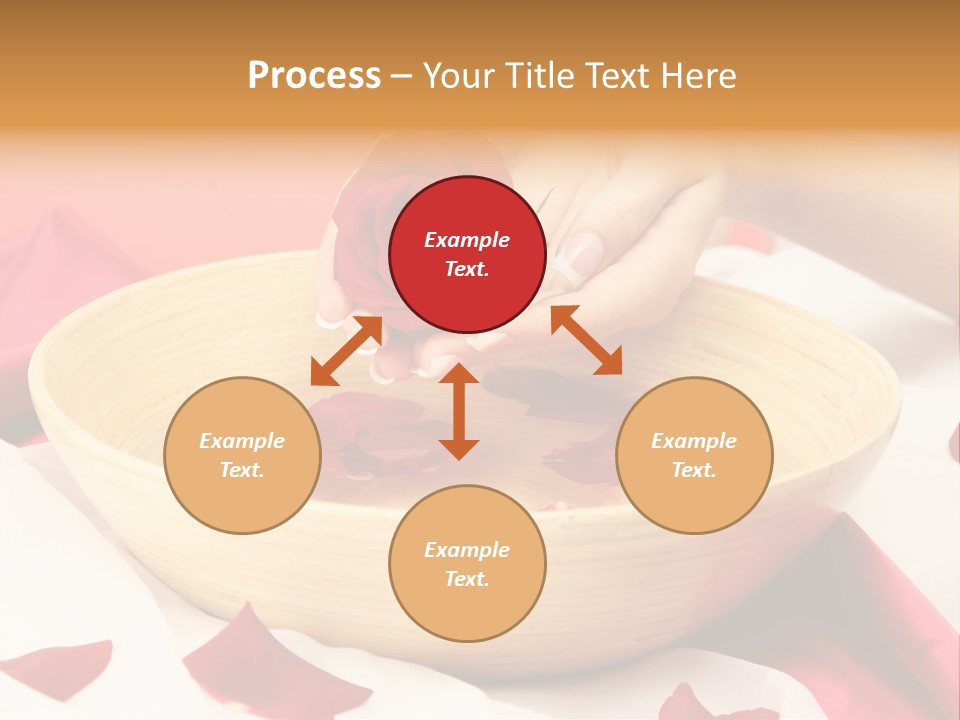 Process – Your Title Text Here

Example Text.

Example Text.

Example Text.

Example Text.